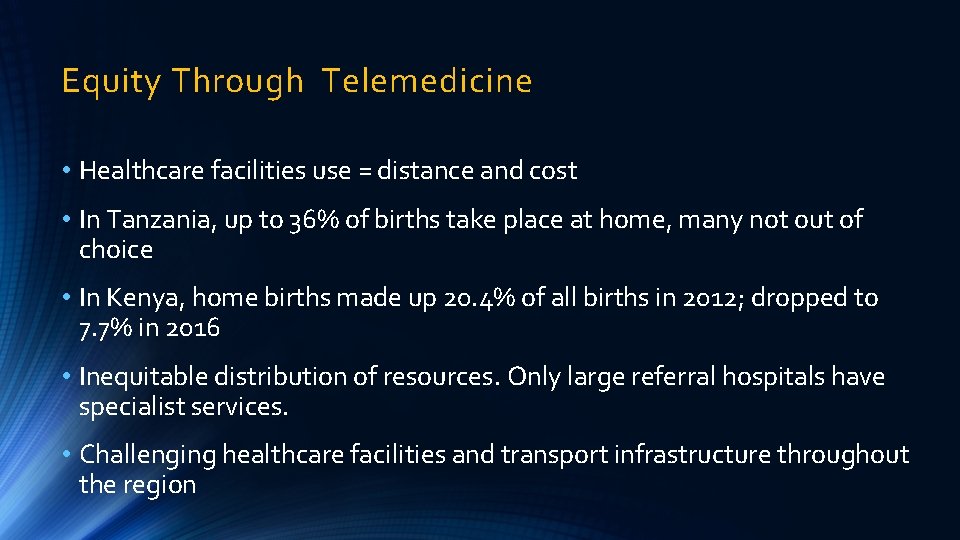 Equity Through  Telemedicine

• Healthcare facilities use = distance and cost

• In Tanzania, up to 36% of births take place at home, many not out of choice

• In Kenya, home births made up 20.4% of all births in 2012; dropped to 7.7% in 2016

• Inequitable distribution of resources. Only large referral hospitals have specialist services.

• Challenging healthcare facilities and transport infrastructure throughout the region